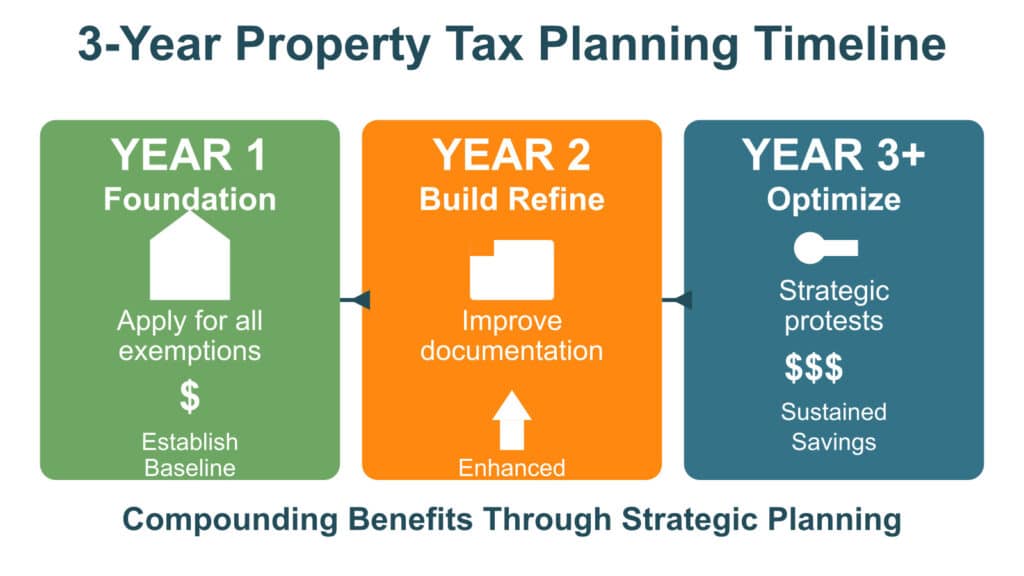 3-Year Property Tax Planning Timeline

YEAR 1
Foundation

Apply for all exemptions

$

Establish Baseline

YEAR 2
Build Refine

Improve documentation

Enhanced

YEAR 3+
Optimize

Strategic protests

$$$

Sustained Savings

Compounding Benefits Through Strategic Planning